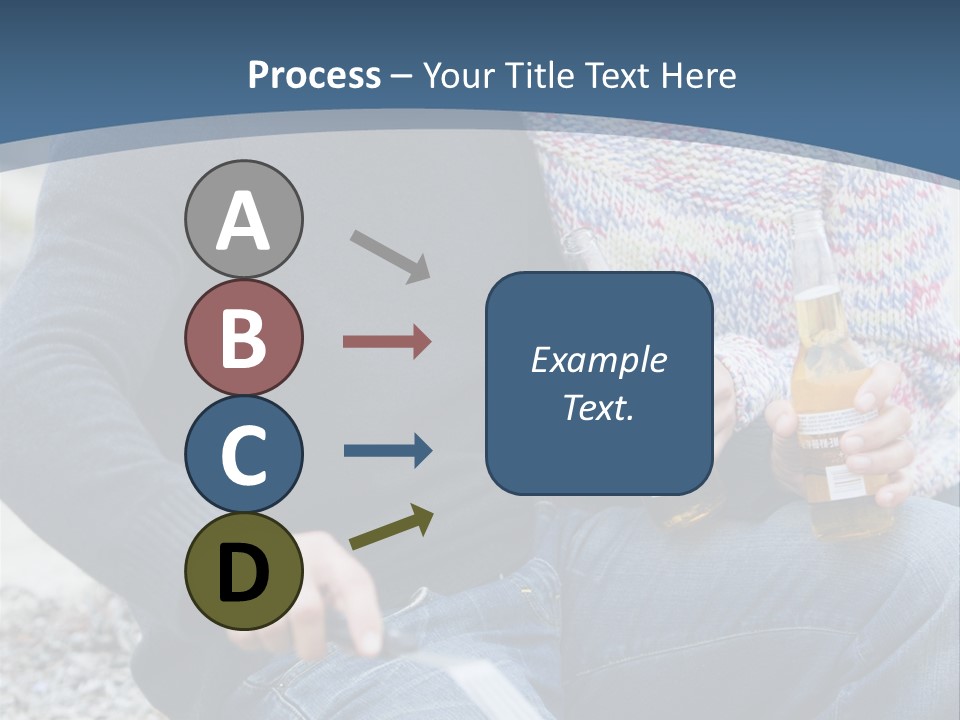 Process – Your Title Text Here

A

B

C

D

Example Text.